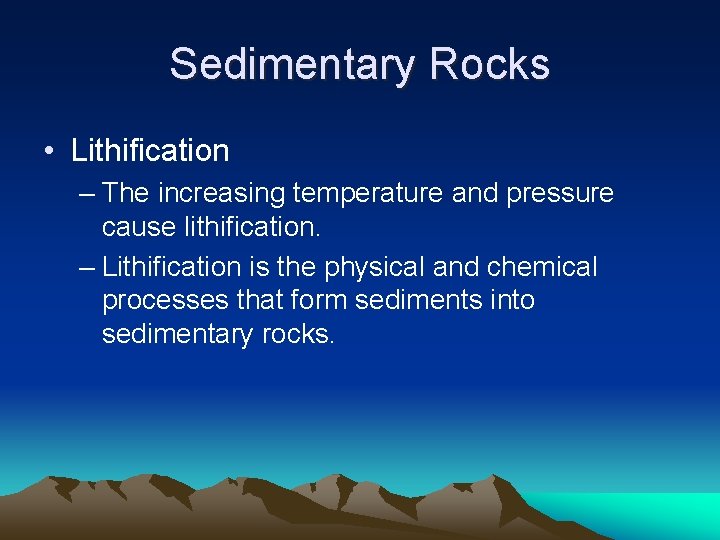 Sedimentary Rocks

• Lithification
– The increasing temperature and pressure cause lithification.
– Lithification is the physical and chemical processes that form sediments into sedimentary rocks.